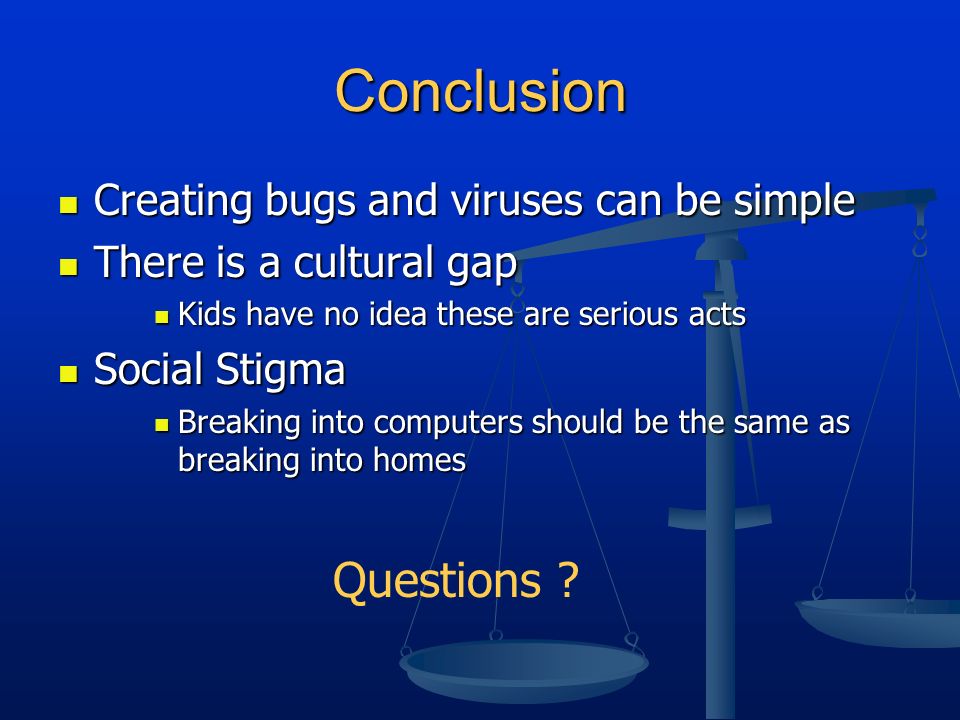 Conclusion

- Creating bugs and viruses can be simple
- There is a cultural gap
  - Kids have no idea these are serious acts
- Social Stigma
  - Breaking into computers should be the same as breaking into homes

Questions ?